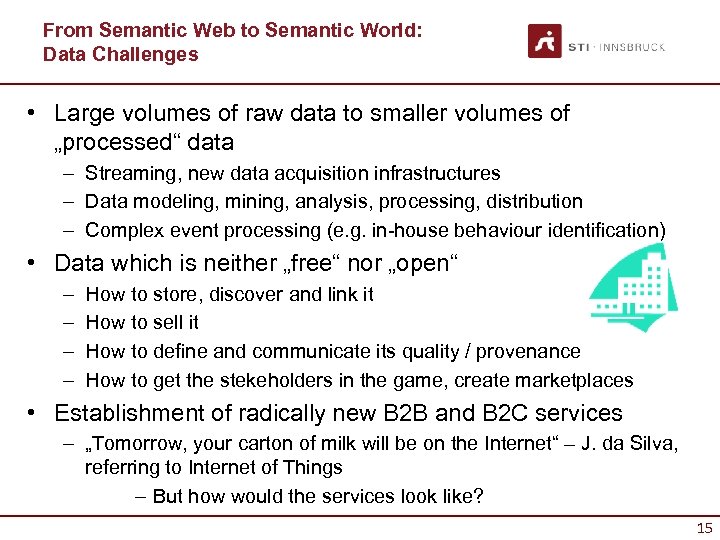 From Semantic Web to Semantic World:
Data Challenges

STI · INNSBRUCK

• Large volumes of raw data to smaller volumes of „processed“ data
– Streaming, new data acquisition infrastructures
– Data modeling, mining, analysis, processing, distribution
– Complex event processing (e.g. in-house behaviour identification)
• Data which is neither „free“ nor „open“
– How to store, discover and link it
– How to sell it
– How to define and communicate its quality / provenance
– How to get the stekeholders in the game, create marketplaces
• Establishment of radically new B2B and B2C services
– „Tomorrow, your carton of milk will be on the Internet“ – J. da Silva, referring to Internet of Things
– But how would the services look like?

15